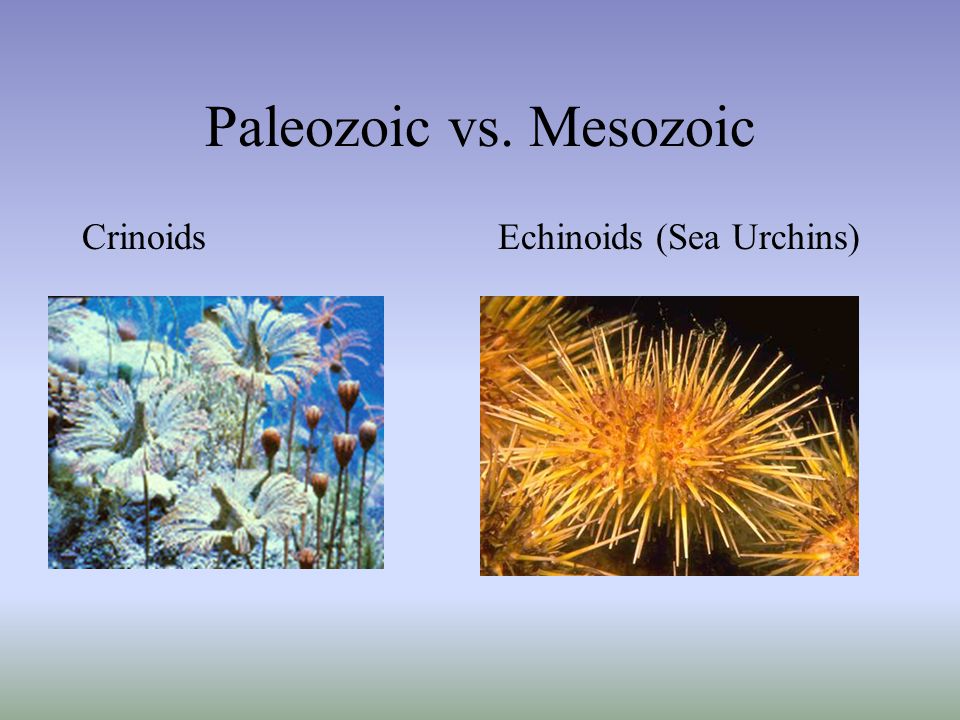 Paleozoic vs. Mesozoic

Crinoids

Echinoids (Sea Urchins)